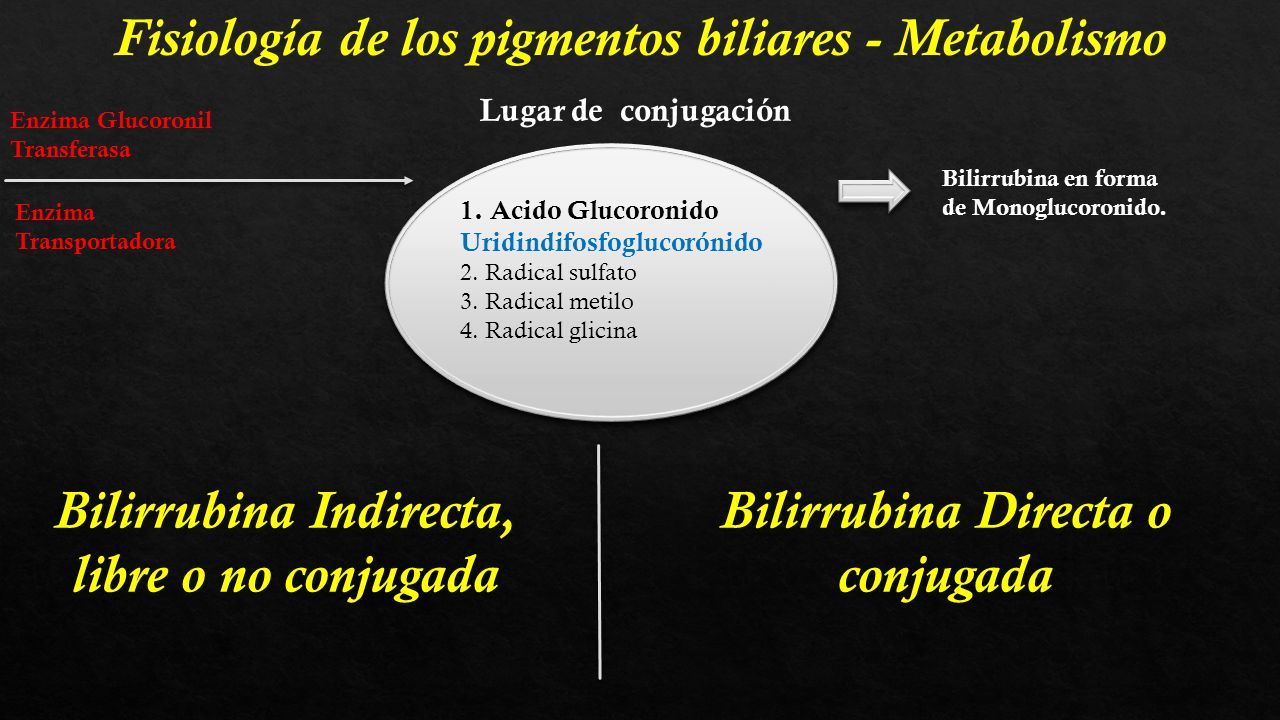 Fisiología de los pigmentos biliares - Metabolismo

Lugar de conjugación

Enzima Glucoronil Transferasa

Enzima Transportadora

1. Acido Glucoronido
Uridindifosfoglucorónido
2. Radical sulfato
3. Radical metilo
4. Radical glicina

Bilirrubina en forma de Monoglucoronido.

Bilirrubina Indirecta, libre o no conjugada

Bilirrubina Directa o conjugada